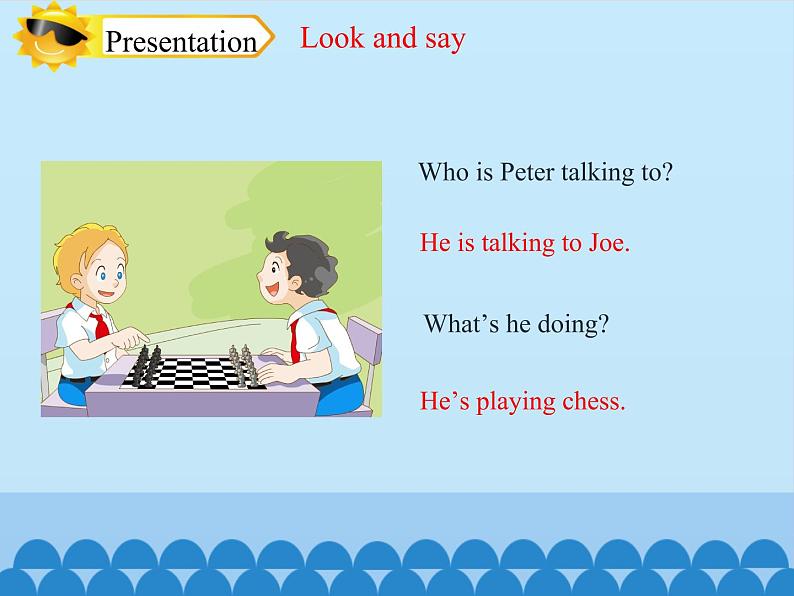 Presentation

Look and say

Who is Peter talking to?

He is talking to Joe.

What’s he doing?

He’s playing chess.